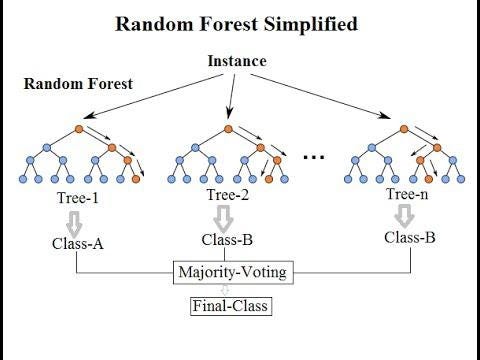 Random Forest Simplified

Instance

Random Forest

...

Tree-1

Tree-2

Tree-n

Class-A

Class-B

Class-B

Majority-Voting

Final-Class